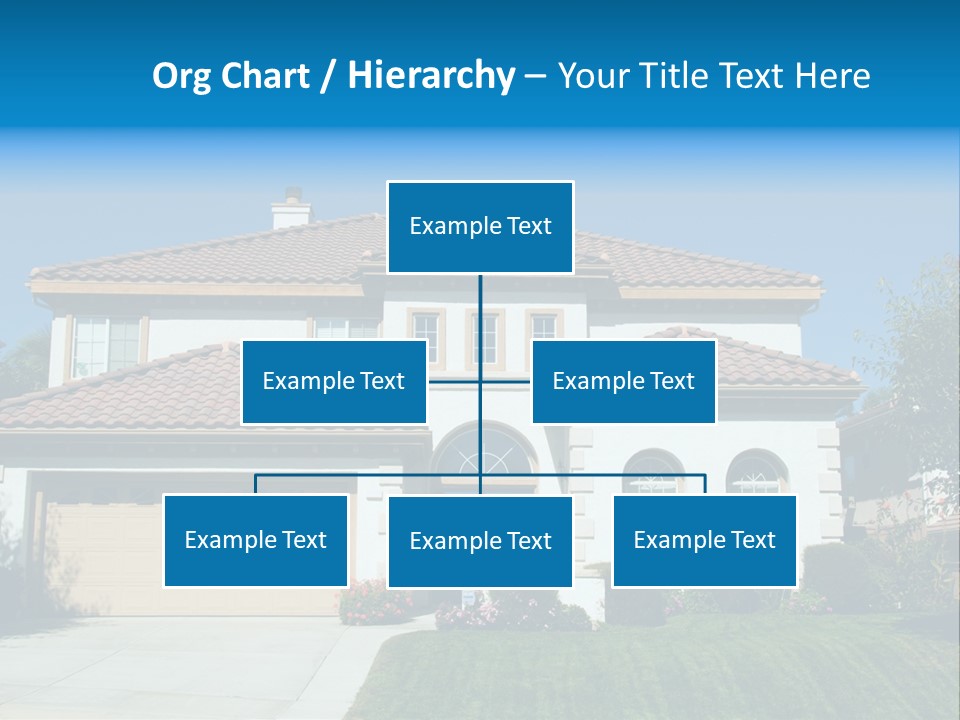 Org Chart / Hierarchy – Your Title Text Here

Example Text

Example Text

Example Text

Example Text

Example Text

Example Text